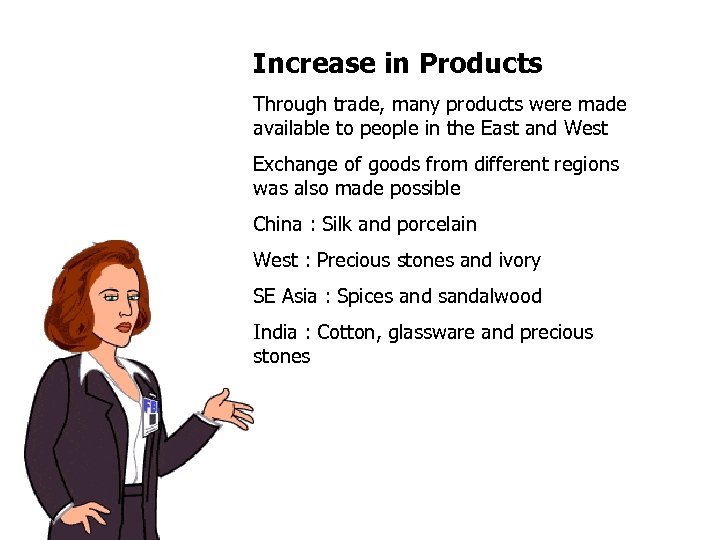 Increase in Products

Through trade, many products were made available to people in the East and West

Exchange of goods from different regions was also made possible

China : Silk and porcelain

West : Precious stones and ivory

SE Asia : Spices and sandalwood

India : Cotton, glassware and precious stones

FBI